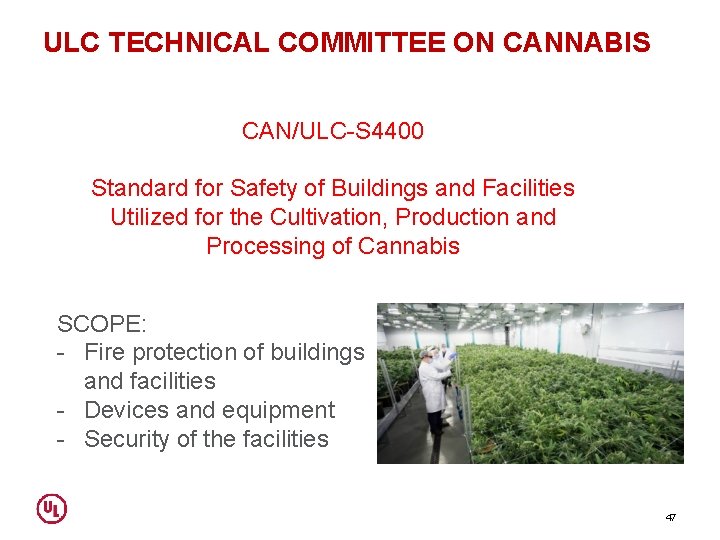 ULC TECHNICAL COMMITTEE ON CANNABIS

CAN/ULC-S4400

Standard for Safety of Buildings and Facilities Utilized for the Cultivation, Production and Processing of Cannabis

SCOPE:
- Fire protection of buildings and facilities
- Devices and equipment
- Security of the facilities

UL

47